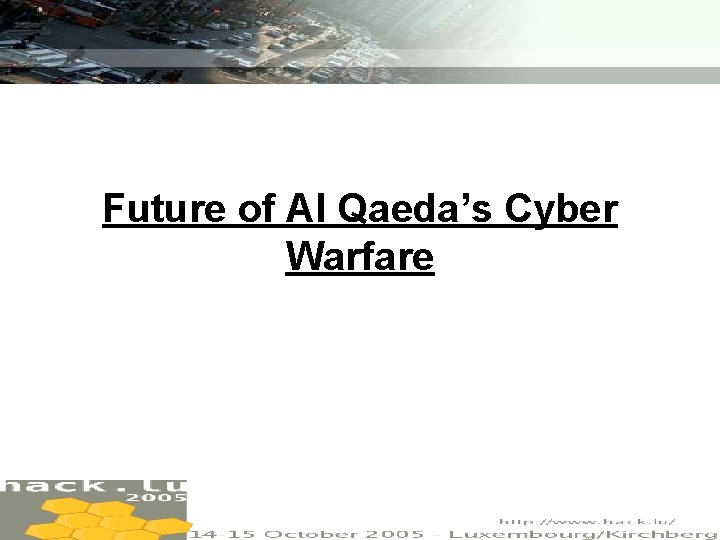 Future of Al Qaeda's Cyber Warfare

hack.lu 2005

http://www.hack.lu/

14-15 October 2005 - Luxembourg/Kirchberg